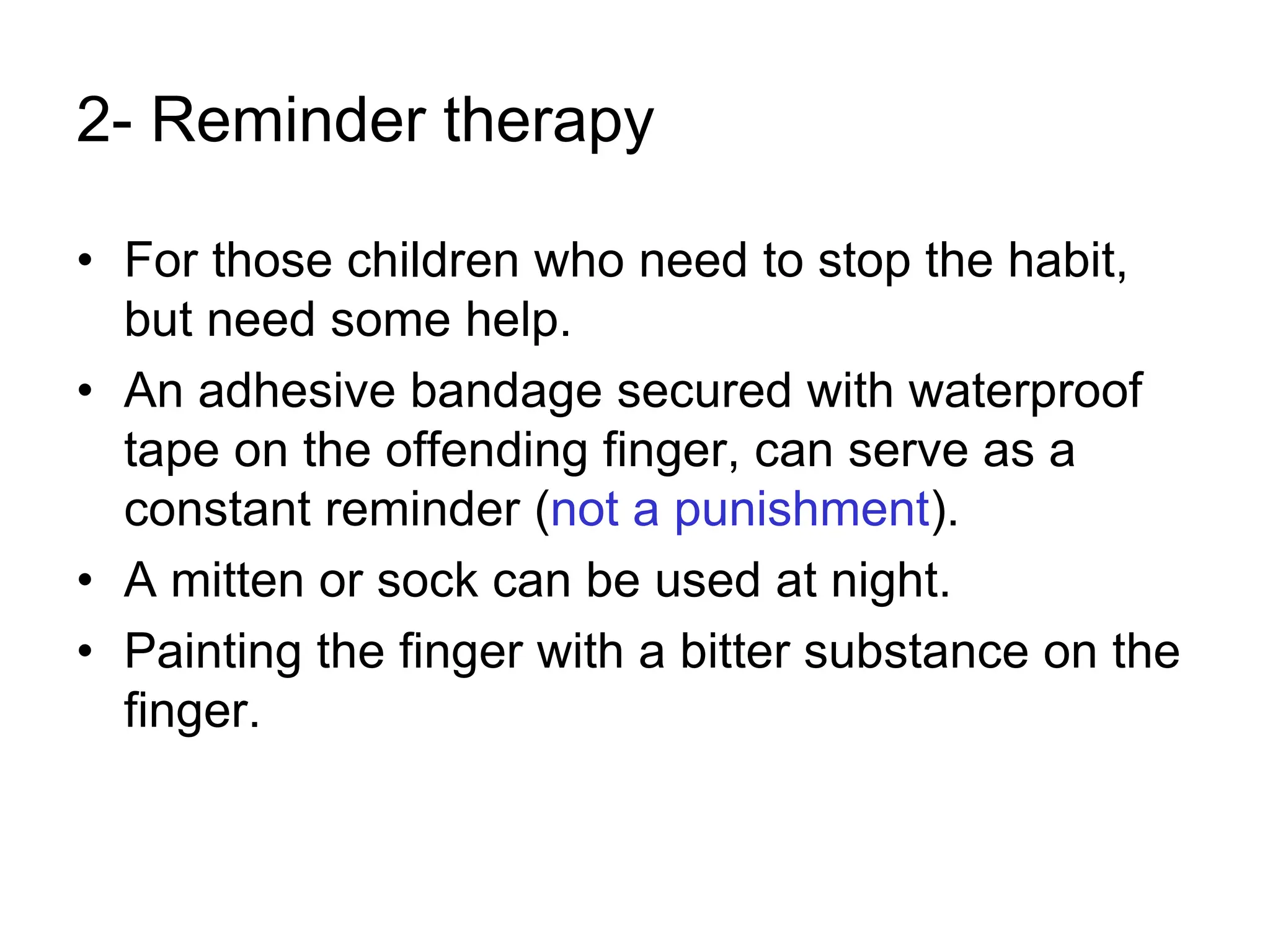 2- Reminder therapy

• For those children who need to stop the habit, but need some help.
• An adhesive bandage secured with waterproof tape on the offending finger, can serve as a constant reminder (not a punishment).
• A mitten or sock can be used at night.
• Painting the finger with a bitter substance on the finger.